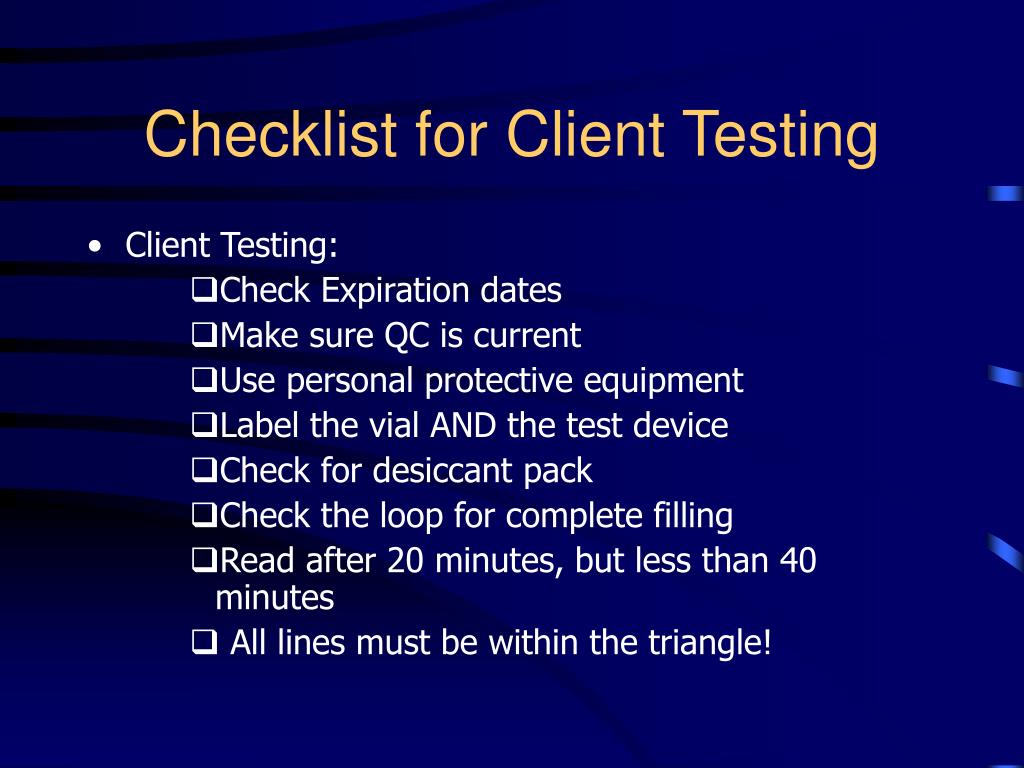 Checklist for Client Testing

• Client Testing:
❑Check Expiration dates
❑Make sure QC is current
❑Use personal protective equipment
❑Label the vial AND the test device
❑Check for desiccant pack
❑Check the loop for complete filling
❑Read after 20 minutes, but less than 40 minutes
❑ All lines must be within the triangle!